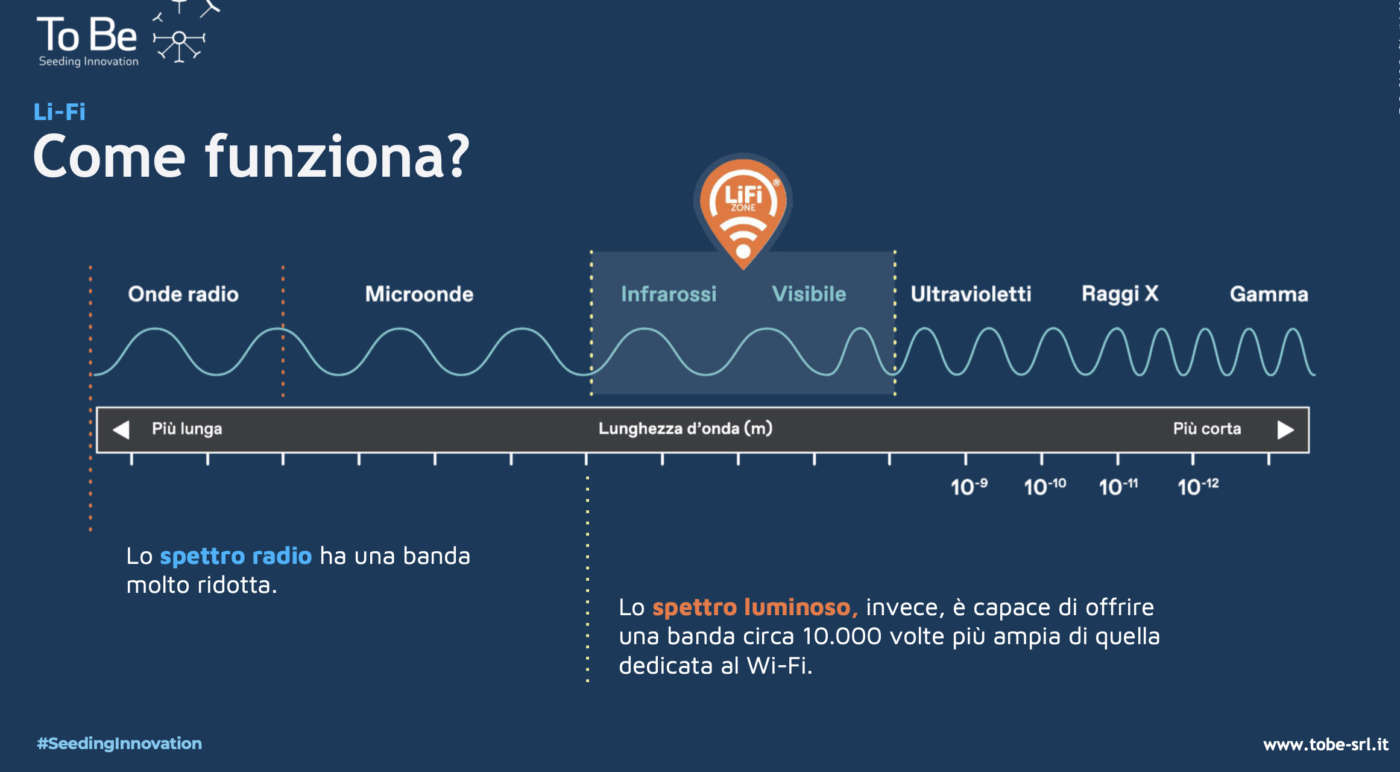 To Be
Seeding Innovation

Li-Fi
Come funziona?

LiFi ZONE

Onde radio Microonde Infrarossi Visibile Ultravioletti Raggi X Gamma

Più lunga Lunghezza d'onda (m) Più corta

$10^{-9}$ $10^{-10}$ $10^{-11}$ $10^{-12}$

Lo spettro radio ha una banda molto ridotta.

Lo spettro luminoso, invece, è capace di offrire una banda circa 10.000 volte più ampia di quella dedicata al Wi-Fi.

#SeedingInnovation

www.tobe-srl.it